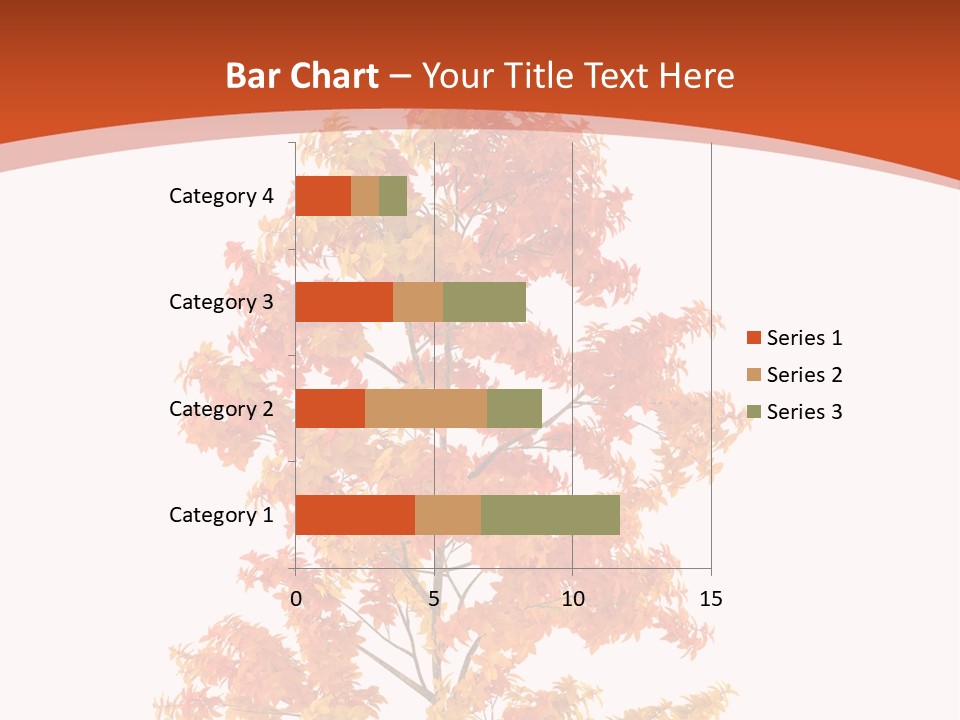 Bar Chart – Your Title Text Here

Category 4
Category 3
Category 2
Category 1

0
5
10
15

Series 1
Series 2
Series 3